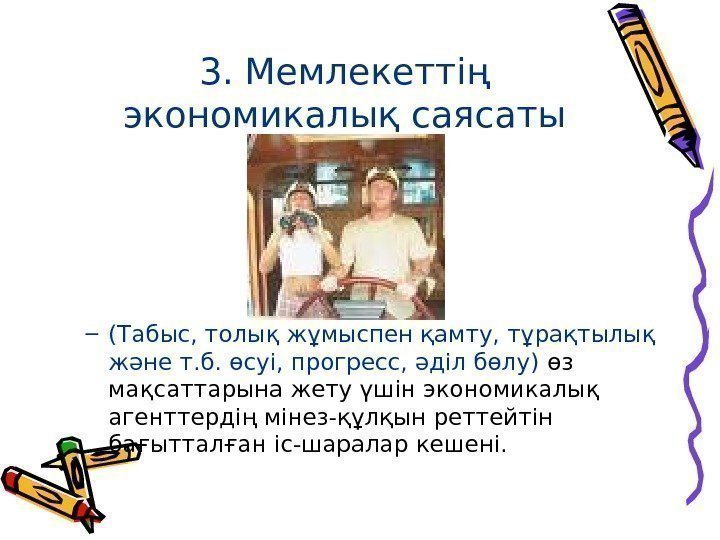 3. Мемлекеттің экономикалық саясаты

– (Табыс, толық жұмыспен қамту, тұрақтылық және т.б. өсуі, прогресс, әділ бөлу) өз мақсаттарына жету үшін экономикалық агенттердің мінез-құлқын реттейтін бағытталған іс-шаралар кешені.